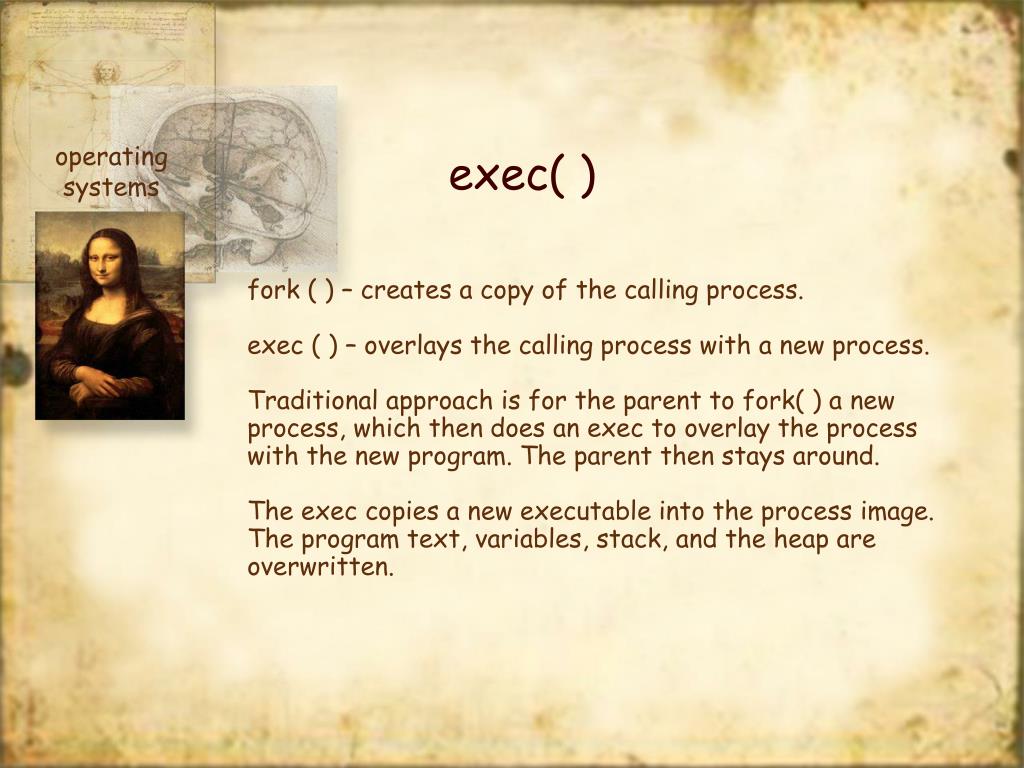 operating systems

exec( )

fork ( ) – creates a copy of the calling process.

exec ( ) – overlays the calling process with a new process.

Traditional approach is for the parent to fork( ) a new process, which then does an exec to overlay the process with the new program. The parent then stays around.

The exec copies a new executable into the process image. The program text, variables, stack, and the heap are overwritten.